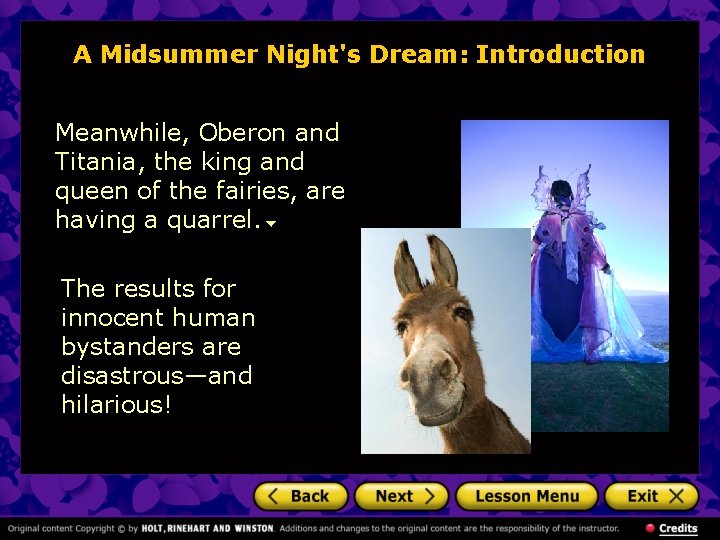 A Midsummer Night's Dream: Introduction

Meanwhile, Oberon and Titania, the king and queen of the fairies, are having a quarrel.

The results for innocent human bystanders are disastrous—and hilarious!

Back
Next
Lesson Menu
Exit

Original content Copyright © by HOLT, RINEHART AND WINSTON. Additions and changes to the original content are the responsibility of the instructor.
Credits